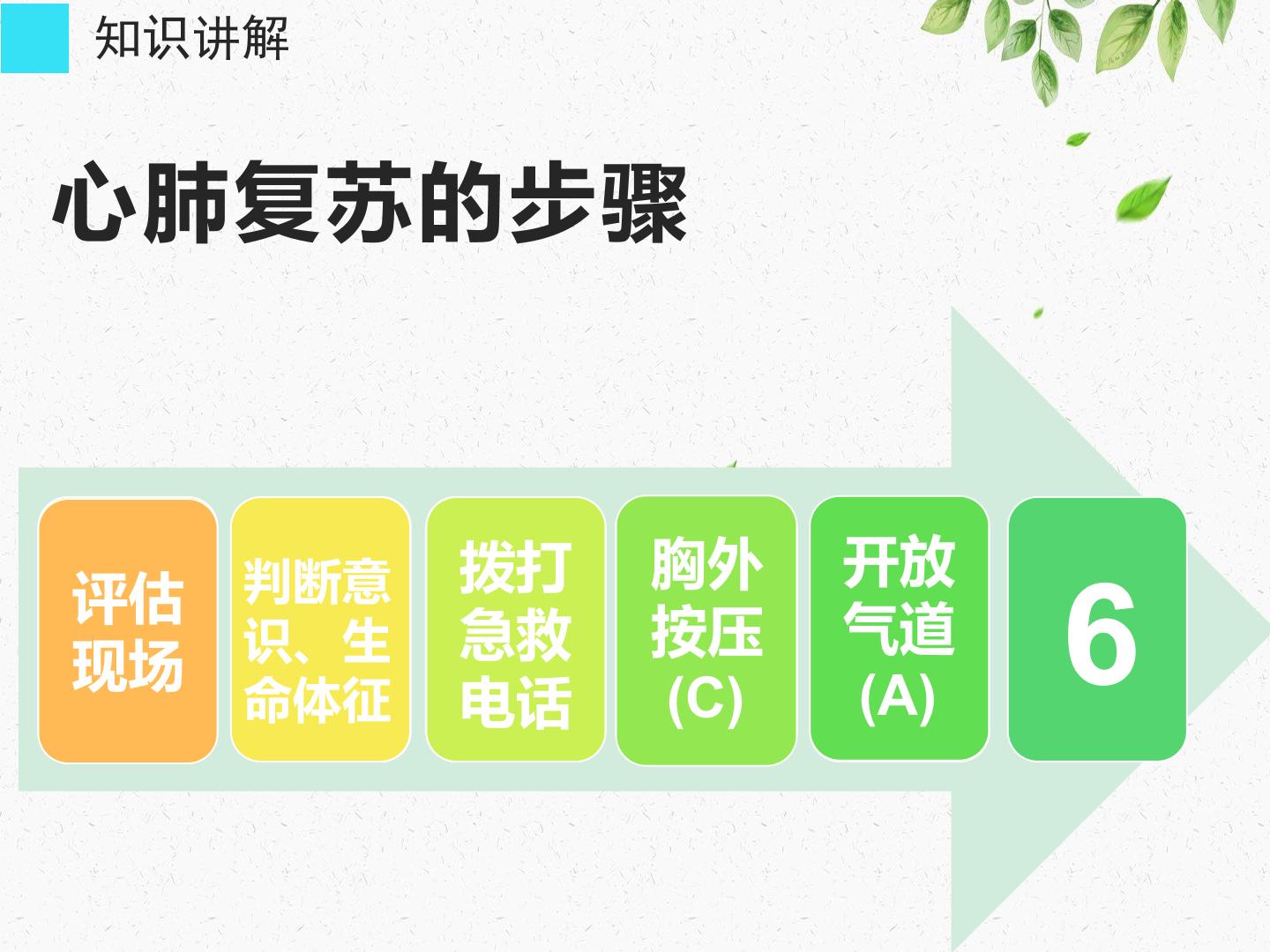 知识讲解

心肺复苏的步骤

评估现场

判断意识、生命体征

拨打急救电话

胸外按压(C)

开放气道(A)

6